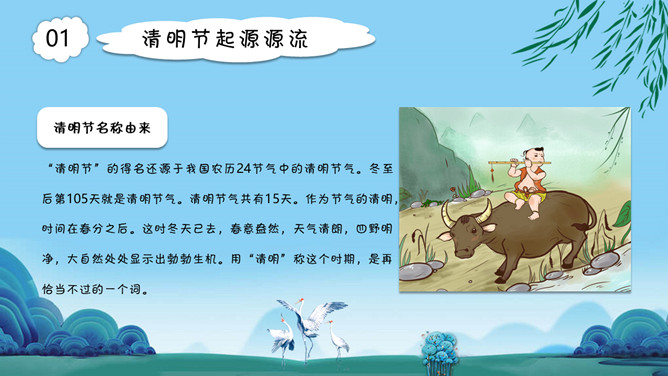 01

清明节起源源流

清明节名称由来

“清明节”的得名还源于我国农历24节气中的清明节气。冬至后第105天就是清明节气。清明节气共有15天。作为节气的清明，时间在春分之后。这时冬天已去，春意盎然，天气清朗，四野明净，大自然处处显示出勃勃生机。用“清明”称这个时期，是再恰当不过的一个词。